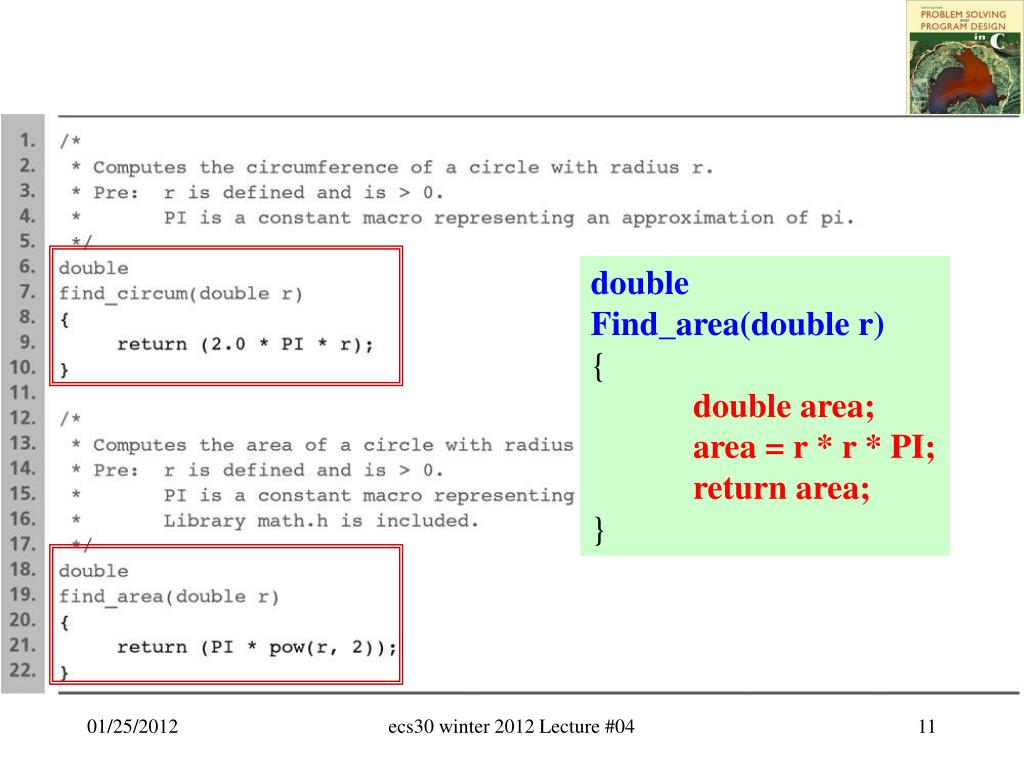 PROBLEM SOLVING AND PROGRAM DESIGN in C

1. /*
2. * Computes the circumference of a circle with radius r.
3. * Pre: r is defined and is > 0.
4. * PI is a constant macro representing an approximation of pi.
5. */
6. double
7. find_circum(double r)
8. {
9. return (2.0 * PI * r);
10. }
11.
12. /*
13. * Computes the area of a circle with radius
14. * Pre: r is defined and is > 0.
15. * PI is a constant macro representing
16. * Library math.h is included.
17. */
18. double
19. find_area(double r)
20. {
21. return (PI * pow(r, 2));
22. }

double
Find_area(double r)
{
double area;
area = r * r * PI;
return area;
}

01/25/2012

ecs30 winter 2012 Lecture #04

11